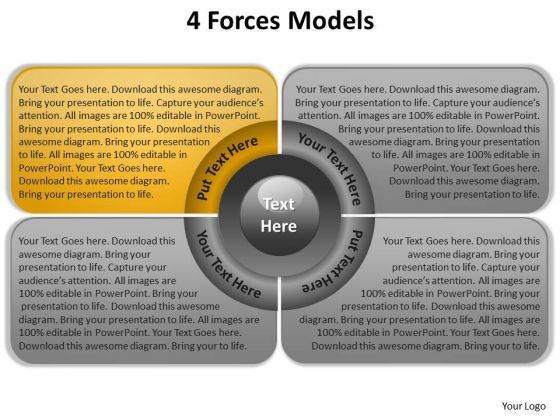 4 Forces Models

Your Text Goes here. Download this awesome diagram. Bring your presentation to life. Capture your audience's attention. All images are 100% editable in PowerPoint. Bring your presentation to life. Download this awesome diagram. Bring your presentation to life. All images are 100% editable in PowerPoint. Your Text Goes here. Download this awesome diagram. Bring your presentation to life.

Your Text Goes here. Download this awesome diagram. Bring your presentation to life. Capture your audience's attention. All images are 100% editable in PowerPoint. Bring your presentation to life. Download this awesome diagram. Bring your presentation to life. All images are 100% editable in PowerPoint. Your Text Goes here. Download this awesome diagram. Bring your presentation to life.

Put Text Here

Your Text Here

Text Here

Your Text Here

Put Text Here

Your Text Goes here. Download this awesome diagram. Bring your presentation to life. Capture your audience's attention. All images are 100% editable in PowerPoint. Bring your presentation to life. Download this awesome diagram. Bring your presentation to life. All images are 100% editable in PowerPoint. Your Text Goes here. Download this awesome diagram. Bring your to life.

Your Text Goes here. Download this awesome diagram. Bring your presentation to life. Capture your audience's attention. All images are 100% editable in PowerPoint. Bring your presentation to life. Download this awesome diagram. Bring your presentation to life. All images are 100% editable in PowerPoint. Your Text Goes here. Download this awesome diagram. Bring your to life.

Your Logo